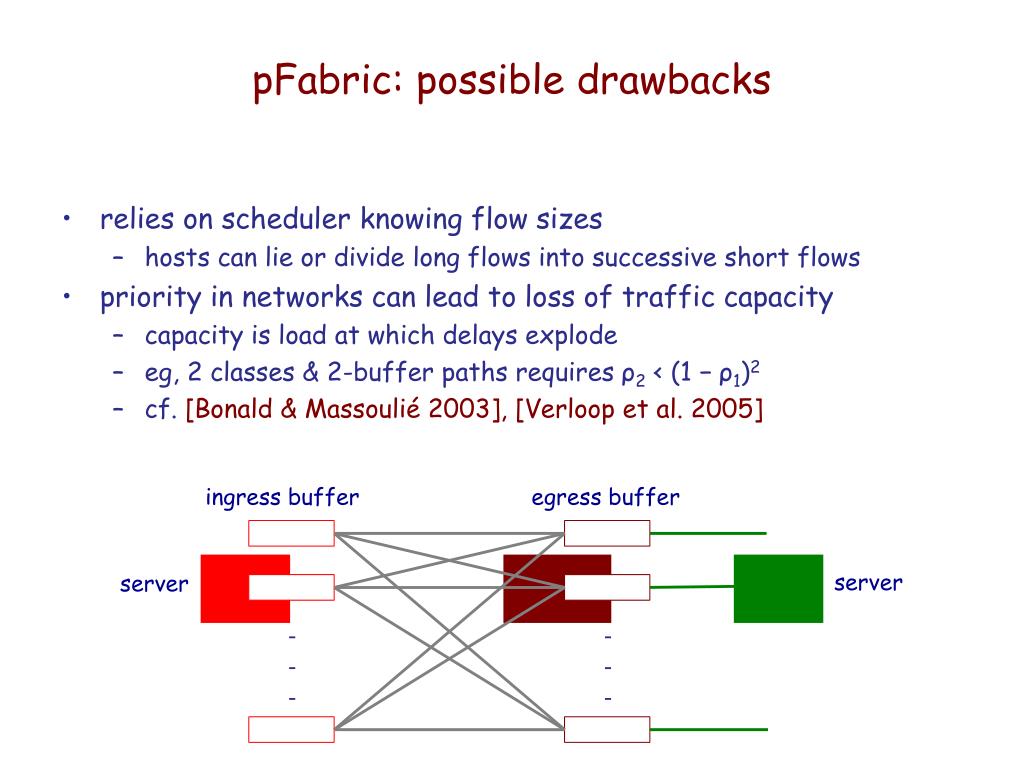 pFabric: possible drawbacks

• relies on scheduler knowing flow sizes
– hosts can lie or divide long flows into successive short flows
• priority in networks can lead to loss of traffic capacity
– capacity is load at which delays explode
– eg, 2 classes & 2-buffer paths requires $\rho_2 < (1 - \rho_1)^2$
– cf. [Bonald & Massoulié 2003], [Verloop et al. 2005]

ingress buffer
egress buffer
server
server
-
-
-
-
-
-